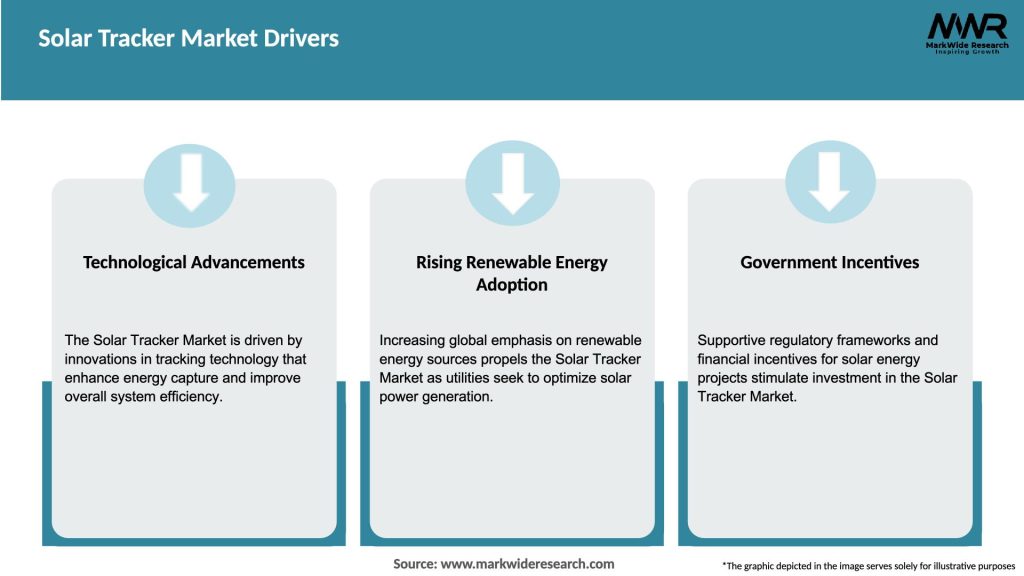 Solar Tracker Market Drivers

MWR
MarkWide Research
Inspiring Growth

Technological Advancements

The Solar Tracker Market is driven by innovations in tracking technology that enhance energy capture and improve overall system efficiency.

Rising Renewable Energy Adoption

Increasing global emphasis on renewable energy sources propels the Solar Tracker Market as utilities seek to optimize solar power generation.

Government Incentives

Supportive regulatory frameworks and financial incentives for solar energy projects stimulate investment in the Solar Tracker Market.

Source: www.markwideresearch.com

*The graphic depicted in the image serves solely for illustrative purposes